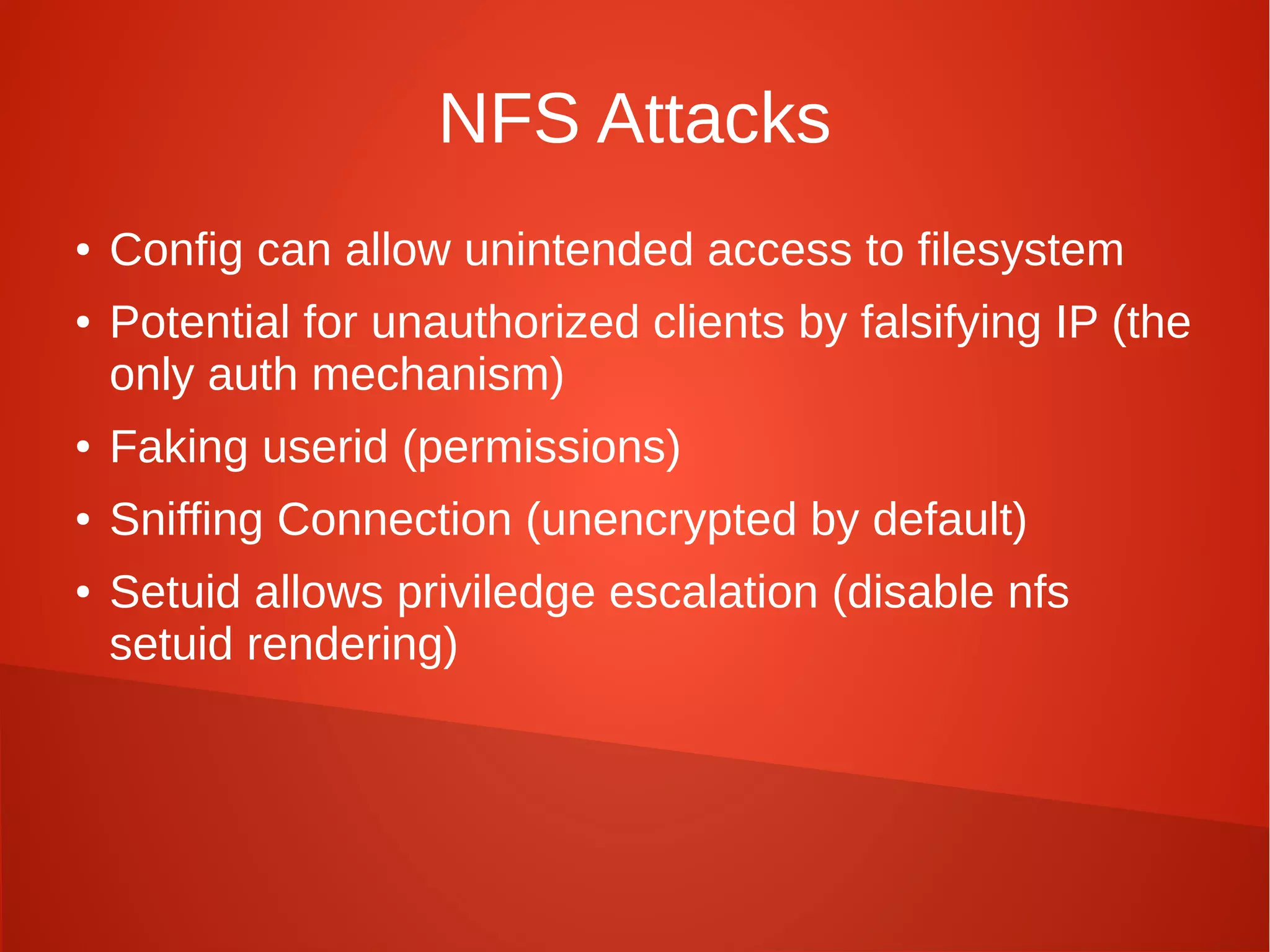 NFS Attacks

• Config can allow unintended access to filesystem
• Potential for unauthorized clients by falsifying IP (the only auth mechanism)
• Faking userid (permissions)
• Sniffing Connection (unencrypted by default)
• Setuid allows priviledge escalation (disable nfs setuid rendering)